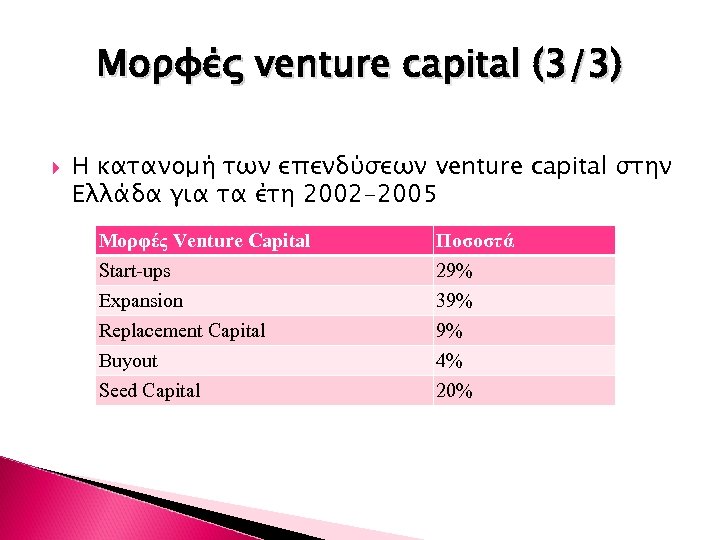 Μορφές venture capital (3/3)

Η κατανομή των επενδύσεων venture capital στην Ελλάδα για τα έτη 2002-2005

| Μορφές Venture Capital | Ποσοστά |
|---|---|
| Start-ups | 29% |
| Expansion | 39% |
| Replacement Capital | 9% |
| Buyout | 4% |
| Seed Capital | 20% |